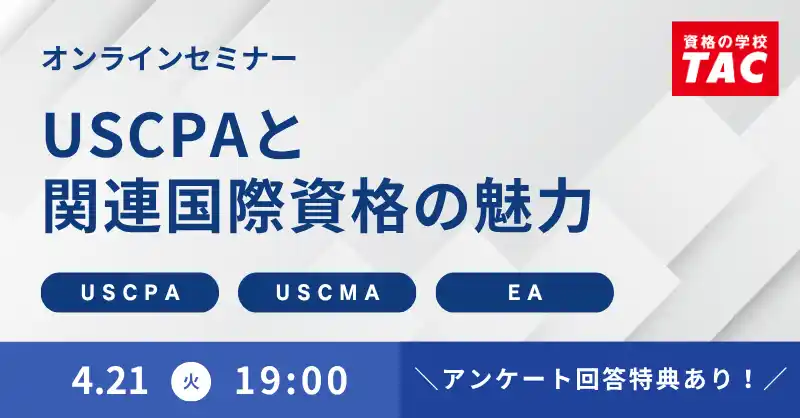 オンラインセミナー

資格の学校 TAC

USCPAと
関連国際資格の魅力

USCPA
USCMA
EA

4.21 火 19:00

＼アンケート回答特典あり！／